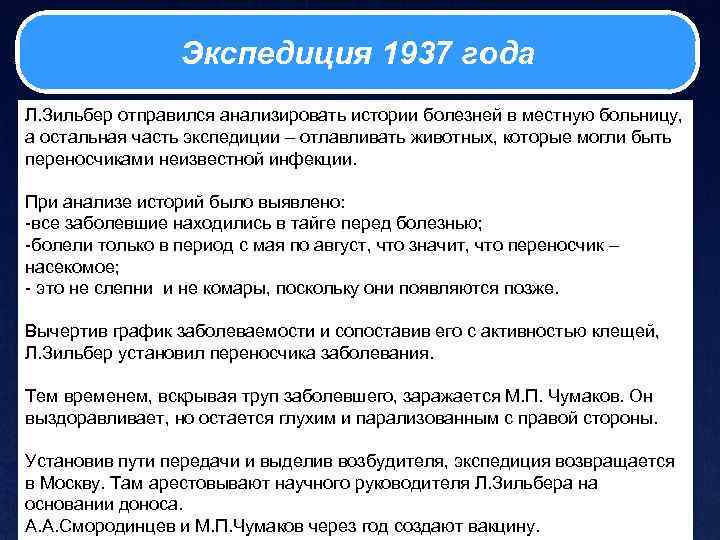 Экспедиция 1937 года

Л.Зильбер отправился анализировать истории болезней в местную больницу, а остальная часть экспедиции – отлавливать животных, которые могли быть переносчиками неизвестной инфекции.

При анализе историй было выявлено:
-все заболевшие находились в тайге перед болезнью;
-болели только в период с мая по август, что значит, что переносчик – насекомое;
- это не слепни и не комары, поскольку они появляются позже.

Вычертив график заболеваемости и сопоставив его с активностью клещей, Л.Зильбер установил переносчика заболевания.

Тем временем, вскрывая труп заболевшего, заражается М.П. Чумаков. Он выздоравливает, но остается глухим и парализованным с правой стороны.

Установив пути передачи и выделив возбудителя, экспедиция возвращается в Москву. Там арестовывают научного руководителя Л.Зильбера на основании доноса.
А.А.Смородинцев и М.П.Чумаков через год создают вакцину.